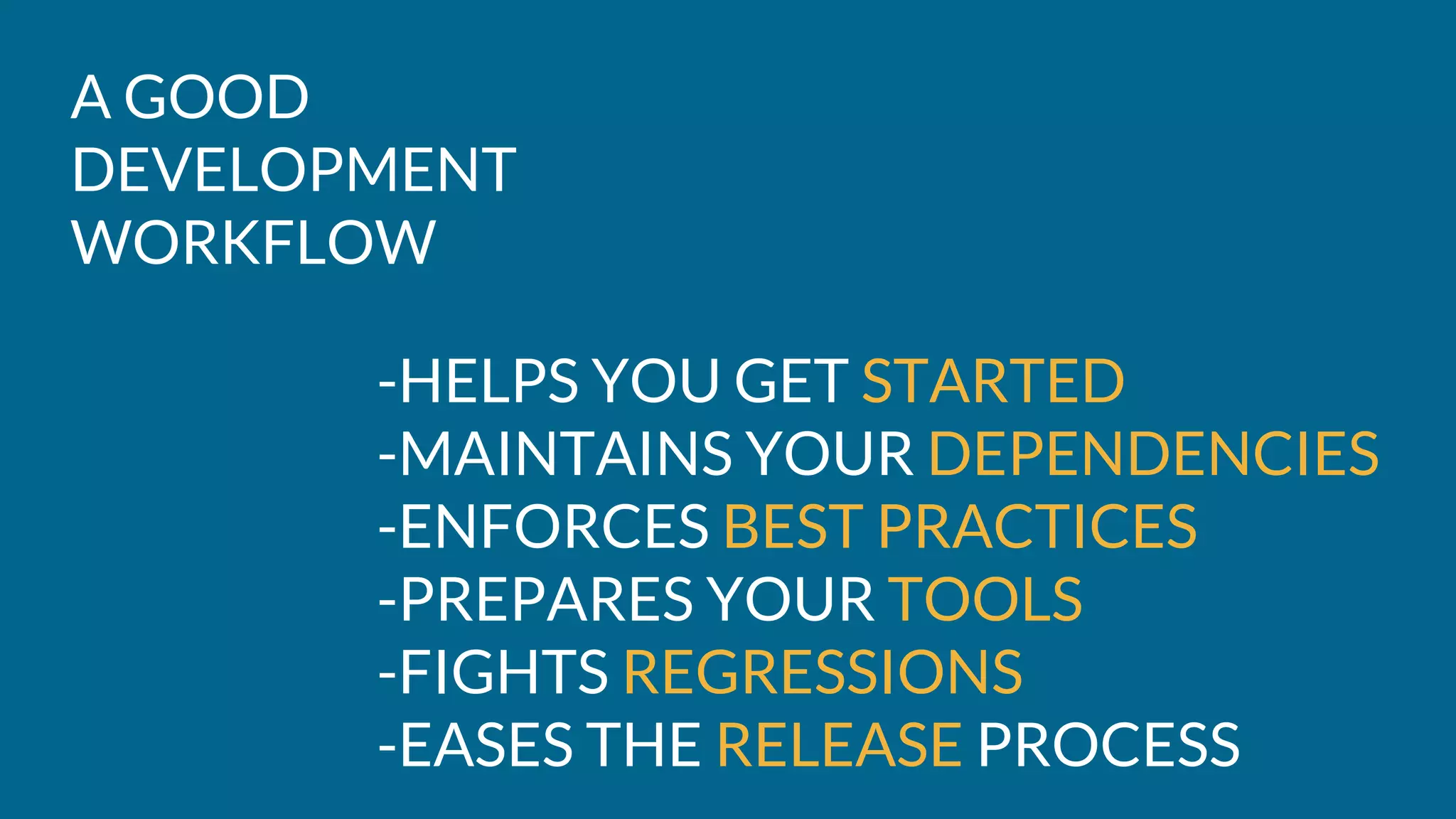 A GOOD DEVELOPMENT WORKFLOW

-HELPS YOU GET STARTED
-MAINTAINS YOUR DEPENDENCIES
-ENFORCES BEST PRACTICES
-PREPARES YOUR TOOLS
-FIGHTS REGRESSIONS
-EASES THE RELEASE PROCESS